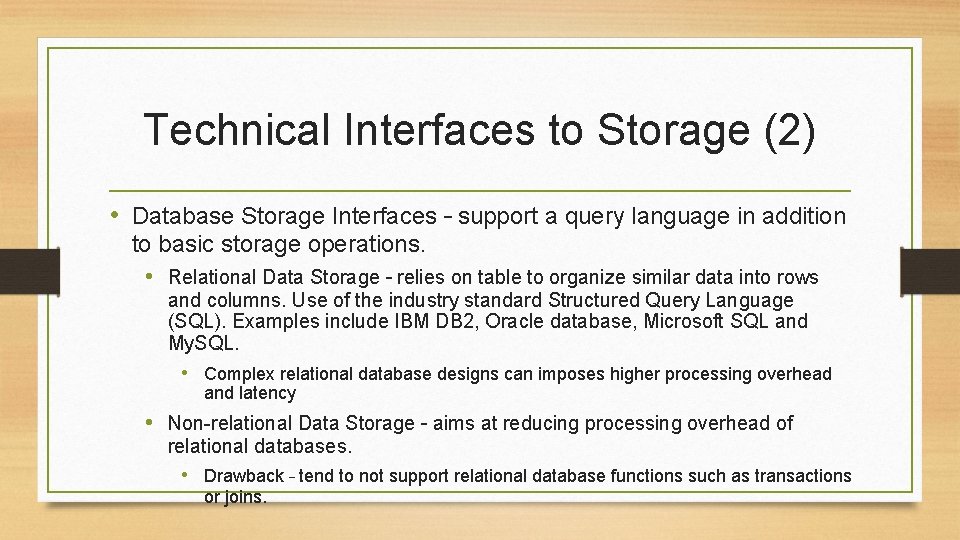 Technical Interfaces to Storage (2)

• Database Storage Interfaces – support a query language in addition to basic storage operations.

• Relational Data Storage – relies on table to organize similar data into rows and columns. Use of the industry standard Structured Query Language (SQL). Examples include IBM DB2, Oracle database, Microsoft SQL and MySQL.

• Complex relational database designs can imposes higher processing overhead and latency

• Non-relational Data Storage – aims at reducing processing overhead of relational databases.

• Drawback – tend to not support relational database functions such as transactions or joins.